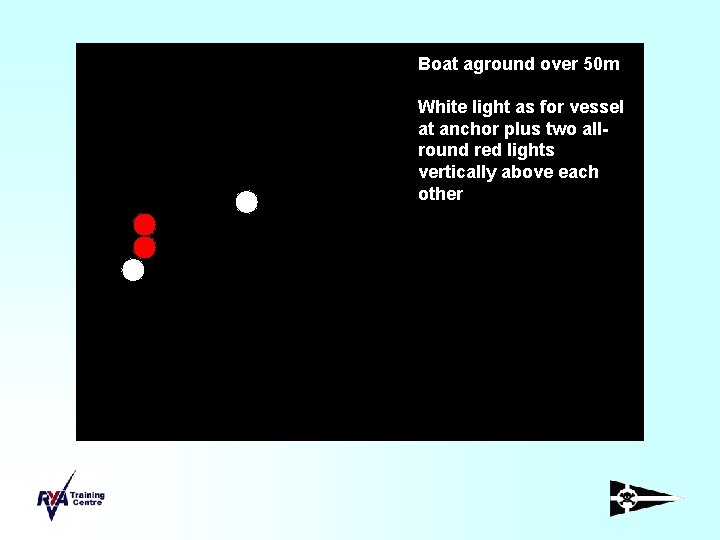 Boat aground over 50m

White light as for vessel at anchor plus two all-round red lights vertically above each other

RYA Training Centre